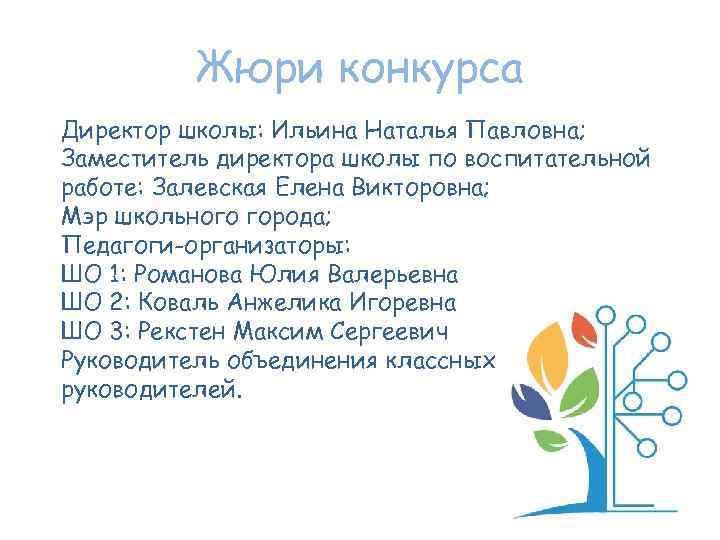 Жюри конкурса

Директор школы: Ильина Наталья Павловна;
Заместитель директора школы по воспитательной работе: Залевская Елена Викторовна;
Мэр школьного города;
Педагоги-организаторы:
ШО 1: Романова Юлия Валерьевна
ШО 2: Коваль Анжелика Игоревна
ШО 3: Рекстен Максим Сергеевич
Руководитель объединения классных руководителей.